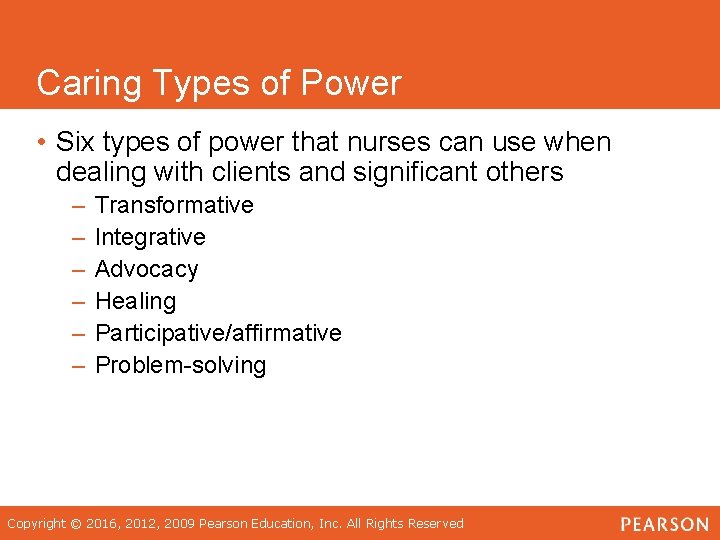 Caring Types of Power

• Six types of power that nurses can use when dealing with clients and significant others
– Transformative
– Integrative
– Advocacy
– Healing
– Participative/affirmative
– Problem-solving

Copyright © 2016, 2012, 2009 Pearson Education, Inc. All Rights Reserved

PEARSON